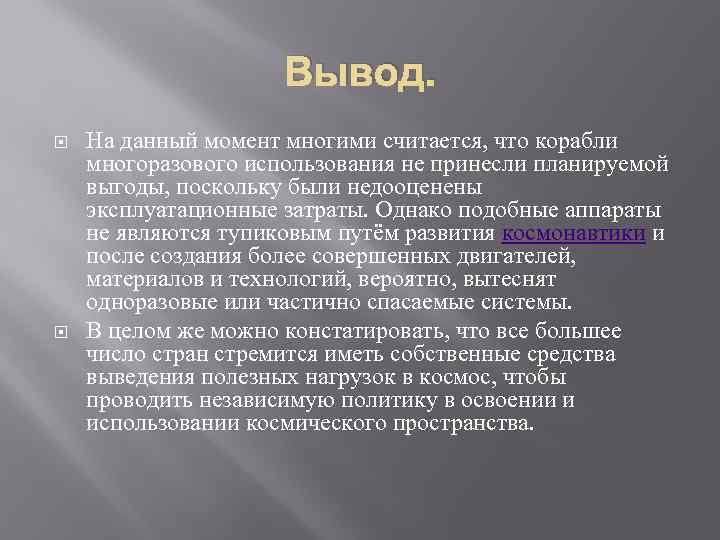 Вывод.

На данный момент многими считается, что корабли многоразового использования не принесли планируемой выгоды, поскольку были недооценены эксплуатационные затраты. Однако подобные аппараты не являются тупиковым путём развития космонавтики и после создания более совершенных двигателей, материалов и технологий, вероятно, вытеснят одноразовые или частично спасаемые системы.

В целом же можно констатировать, что все большее число стран стремится иметь собственные средства выведения полезных нагрузок в космос, чтобы проводить независимую политику в освоении и использовании космического пространства.